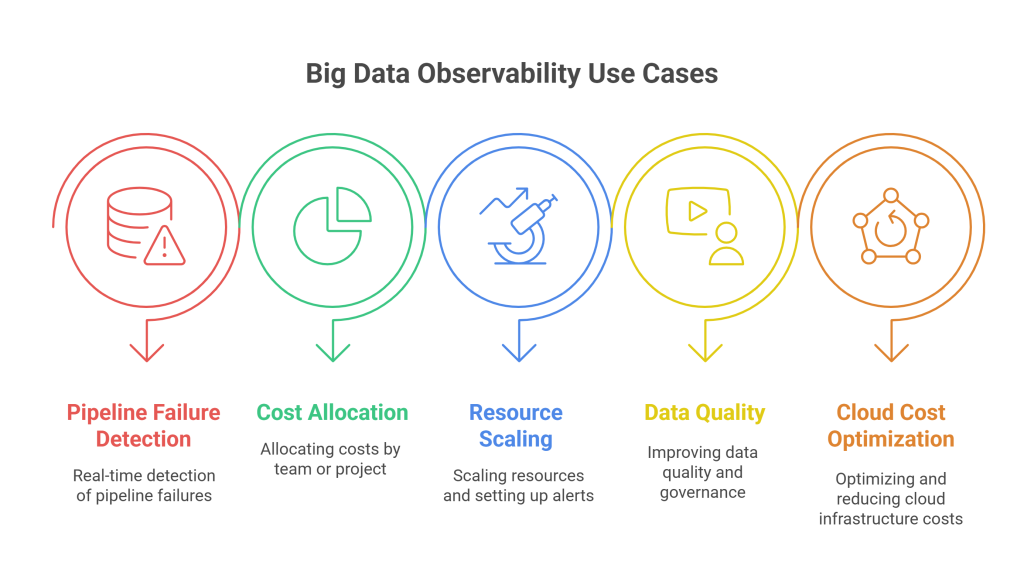 Big Data Observability Use Cases

Pipeline Failure Detection

Real-time detection of pipeline failures

Cost Allocation

Allocating costs by team or project

Resource Scaling

Scaling resources and setting up alerts

Data Quality

Improving data quality and governance

Cloud Cost Optimization

Optimizing and reducing cloud infrastructure costs